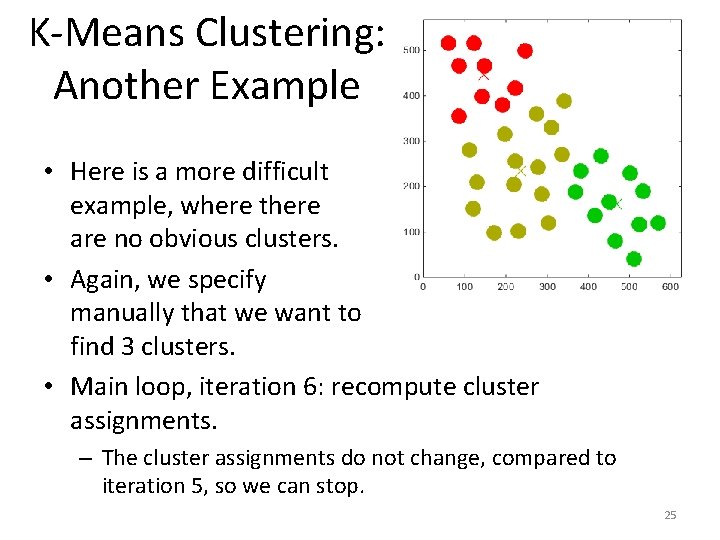 K-Means Clustering: Another Example

500
400
300
200
100
0
0 100 200 300 400 500 600

• Here is a more difficult example, where there are no obvious clusters.

• Again, we specify manually that we want to find 3 clusters.

• Main loop, iteration 6: recompute cluster assignments.

– The cluster assignments do not change, compared to iteration 5, so we can stop.

25